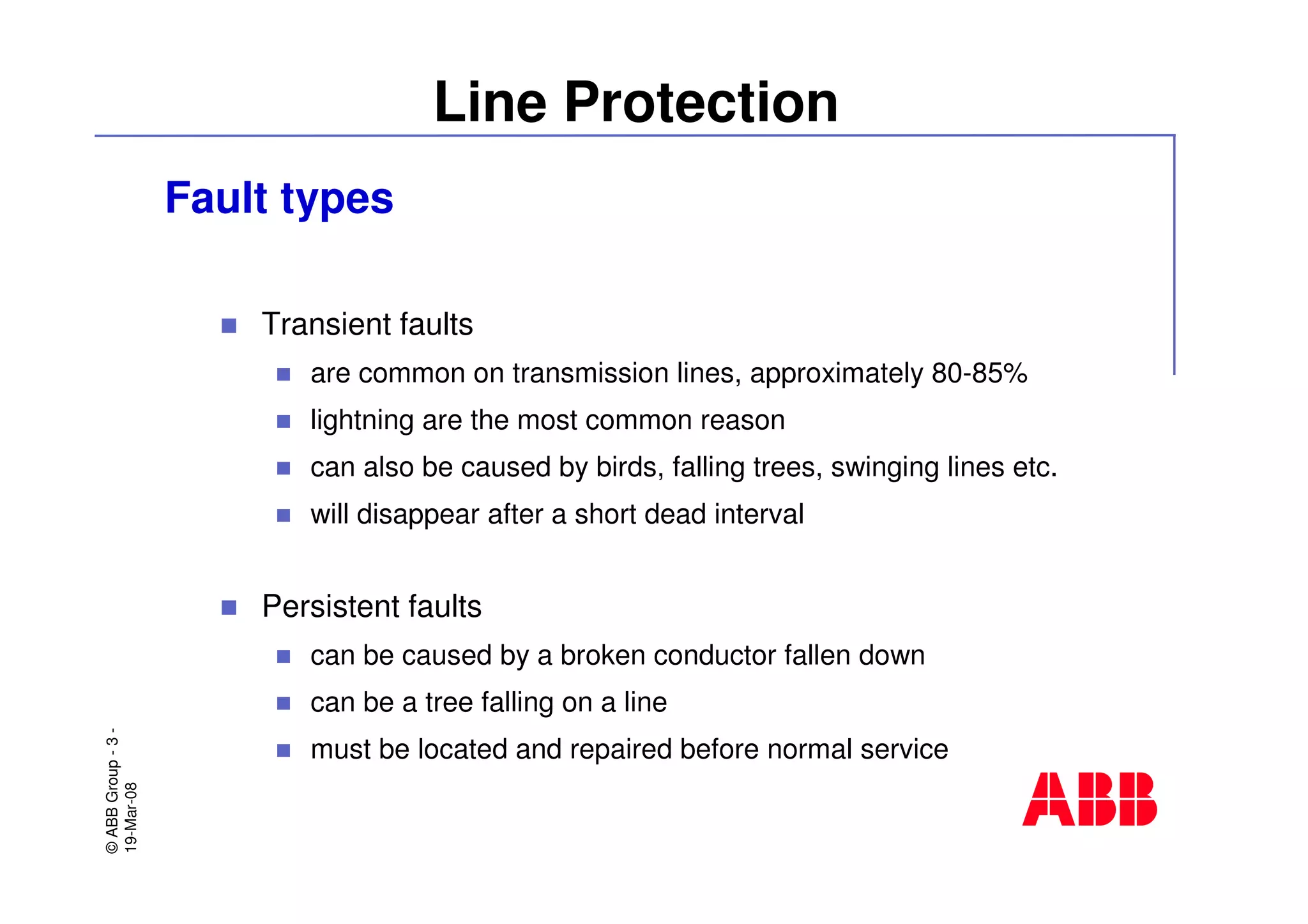 Line Protection

Fault types

- Transient faults
  - are common on transmission lines, approximately 80-85%
  - lightning are the most common reason
  - can also be caused by birds, falling trees, swinging lines etc.
  - will disappear after a short dead interval

- Persistent faults
  - can be caused by a broken conductor fallen down
  - can be a tree falling on a line
  - must be located and repaired before normal service

© ABB Group - 3 -
19-Mar-08

ABB